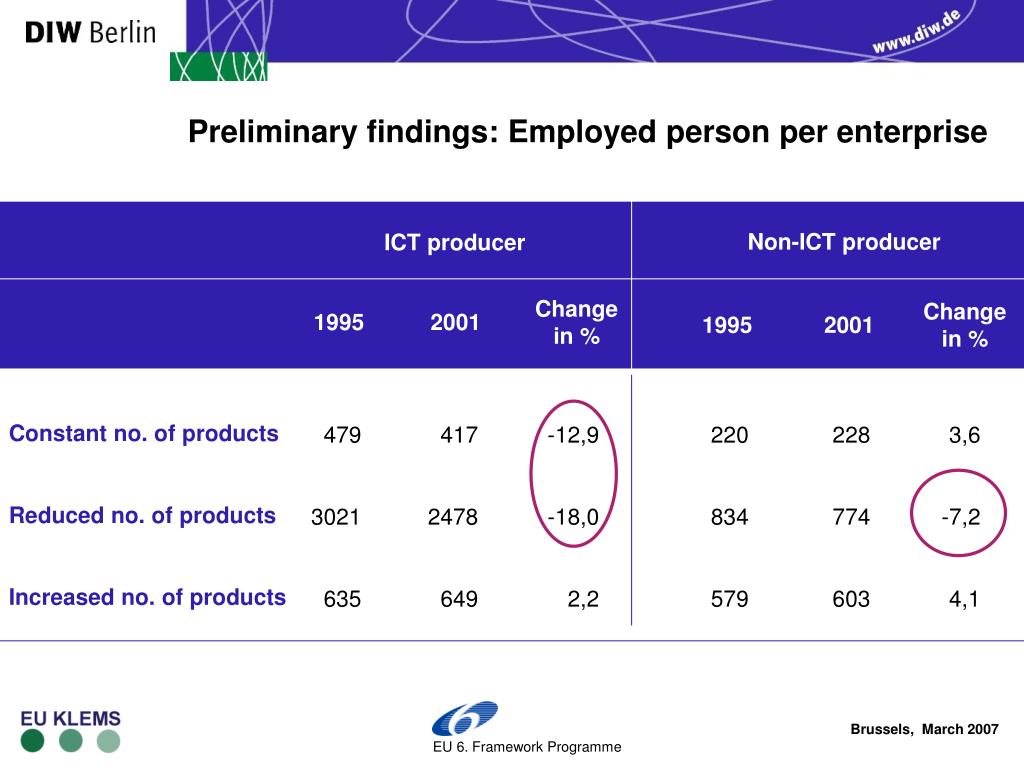 DIW Berlin

www.diw.de

Preliminary findings: Employed person per enterprise

| | ICT producer | | | Non-ICT producer | | |
|---|---|---|---|---|---|---|
| | 1995 | 2001 | Change in % | 1995 | 2001 | Change in % |
| Constant no. of products | 479 | 417 | -12,9 | 220 | 228 | 3,6 |
| Reduced no. of products | 3021 | 2478 | -18,0 | 834 | 774 | -7,2 |
| Increased no. of products | 635 | 649 | 2,2 | 579 | 603 | 4,1 |

EU KLEMS

EU 6. Framework Programme

Brussels, March 2007